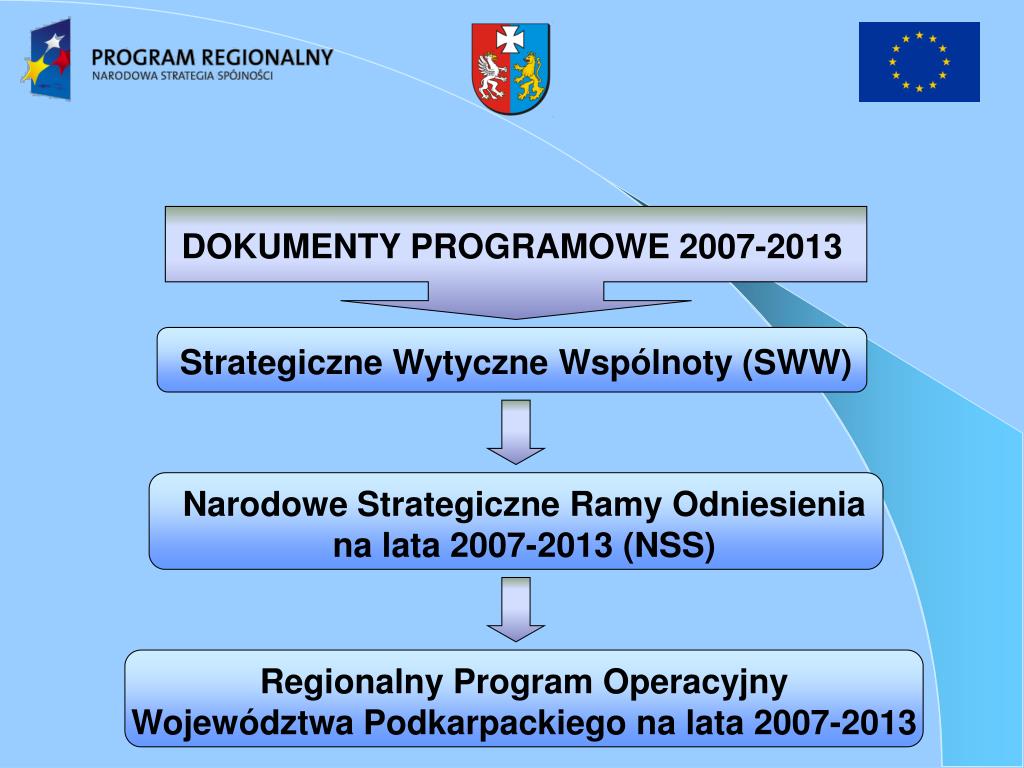 PROGRAM REGIONALNY
NARODOWA STRATEGIA SPÓJNOŚCI

DOKUMENTY PROGRAMOWE 2007-2013

Strategiczne Wytyczne Wspólnoty (SWW)

Narodowe Strategiczne Ramy Odniesienia na lata 2007-2013 (NSS)

Regionalny Program Operacyjny Województwa Podkarpackiego na lata 2007-2013